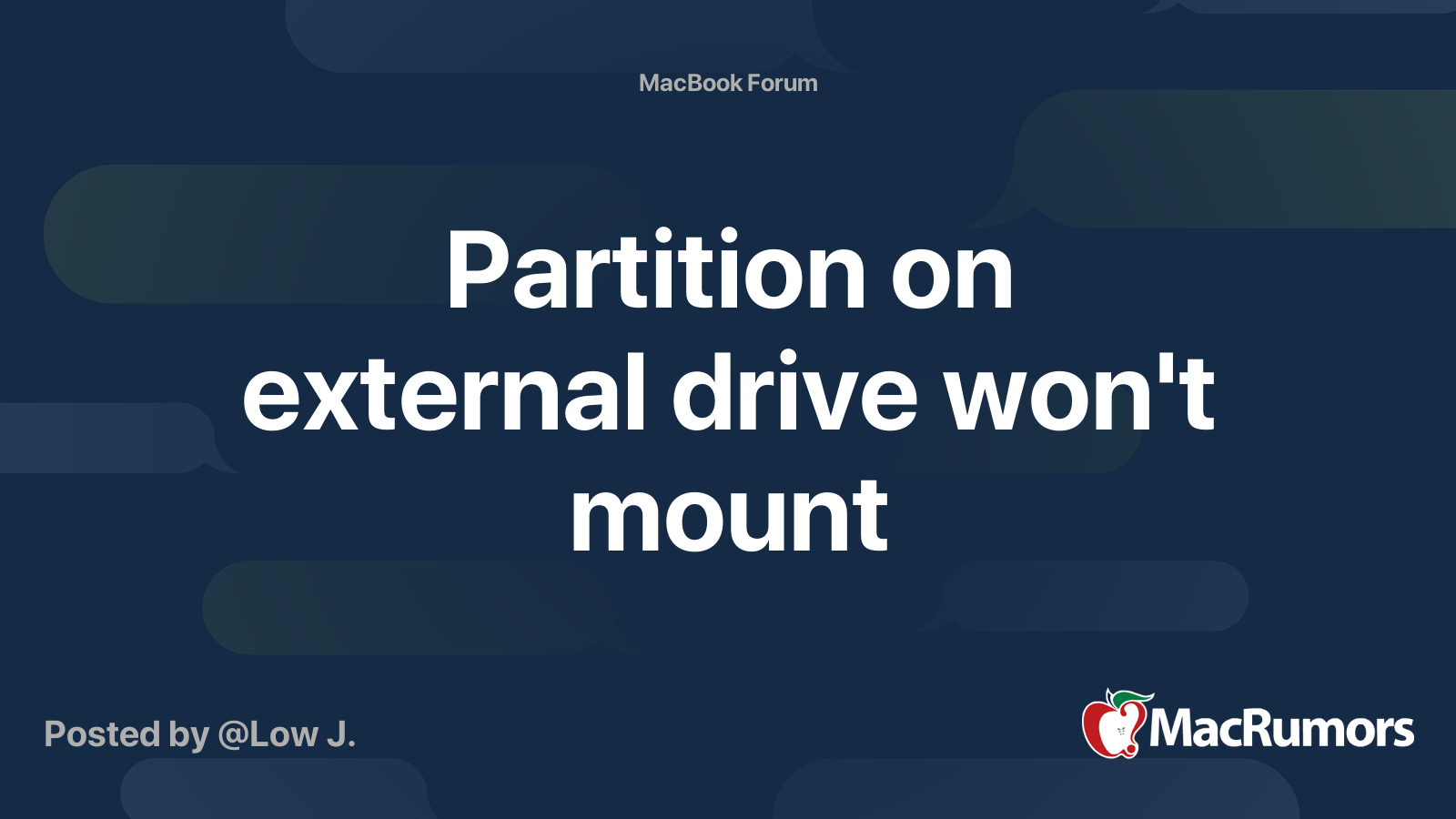 MacBook Forum

Partition on external drive won't mount

Posted by @Low J.

MacRumors